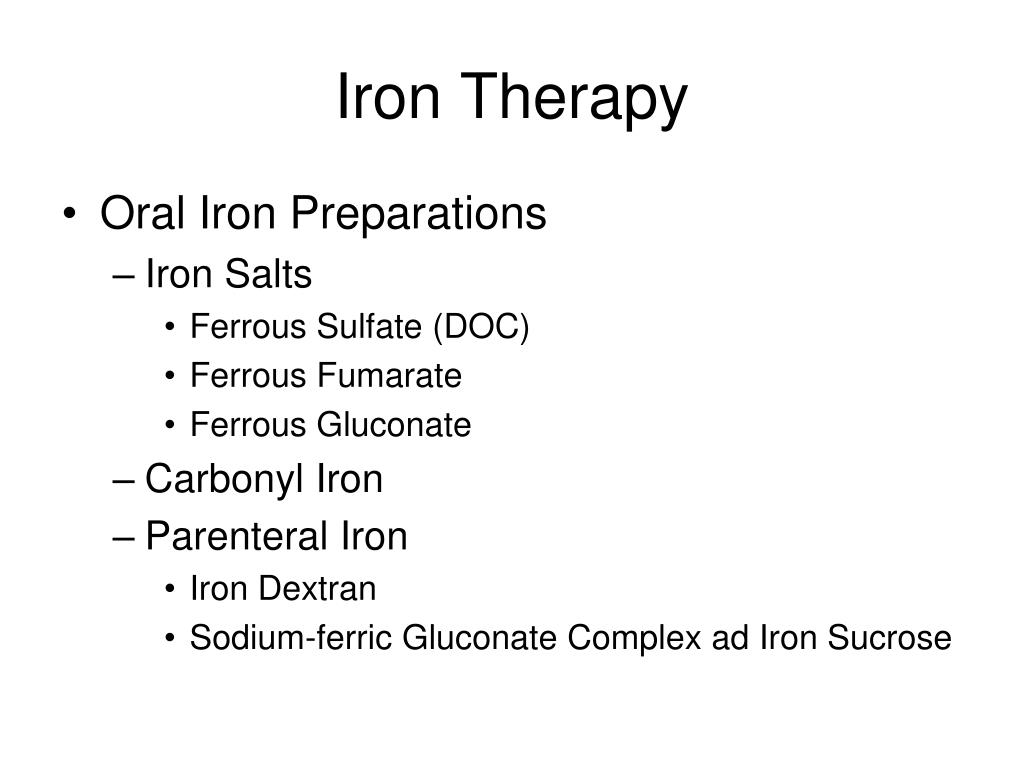 Iron Therapy

• Oral Iron Preparations
– Iron Salts
• Ferrous Sulfate (DOC)
• Ferrous Fumarate
• Ferrous Gluconate
– Carbonyl Iron
– Parenteral Iron
• Iron Dextran
• Sodium-ferric Gluconate Complex ad Iron Sucrose